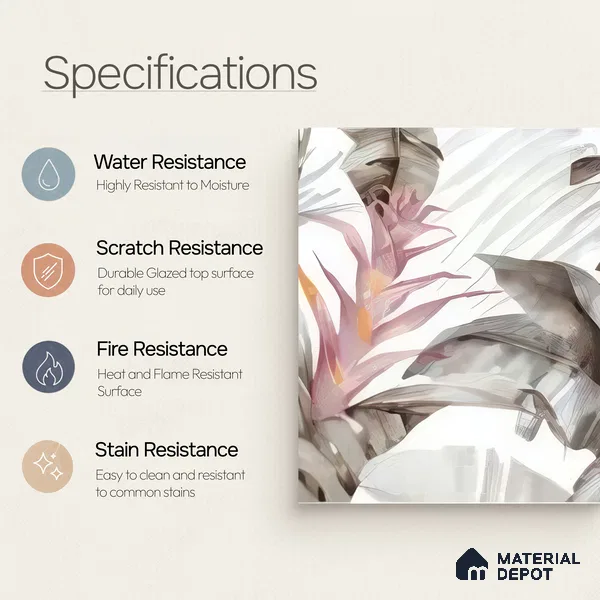 Specifications

Water Resistance
Highly Resistant to Moisture

Scratch Resistance
Durable Glazed top surface for daily use

Fire Resistance
Heat and Flame Resistant Surface

Stain Resistance
Easy to clean and resistant to common stains

MATERIAL DEPOT